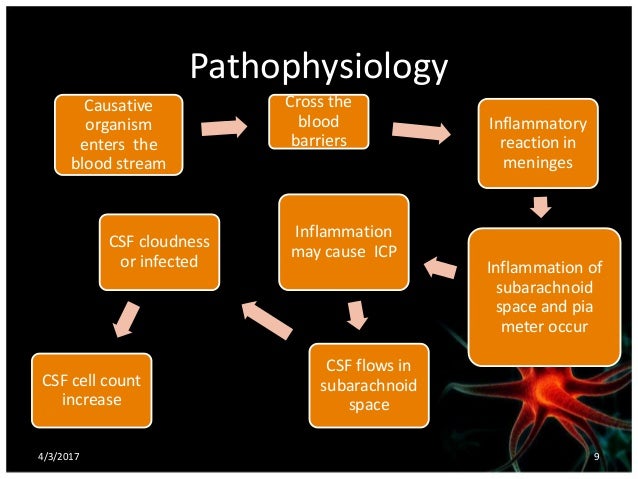 Pathophysiology

Causative organism enters the blood stream

Cross the blood barriers

Inflammatory reaction in meninges

Inflammation of subarachnoid space and pia meter occur

Inflammation may cause ICP

CSF flows in subarachnoid space

CSF cloudness or infected

CSF cell count increase

4/3/2017

9